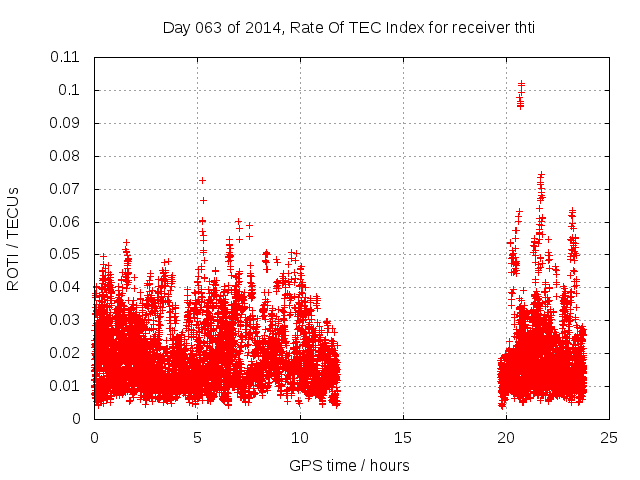 Day 063 of 2014, Rate Of TEC Index for receiver thti

ROTI / TECUs

0.11
0.1
0.09
0.08
0.07
0.06
0.05
0.04
0.03
0.02
0.01
0

0
5
10
15
20
25

GPS time / hours